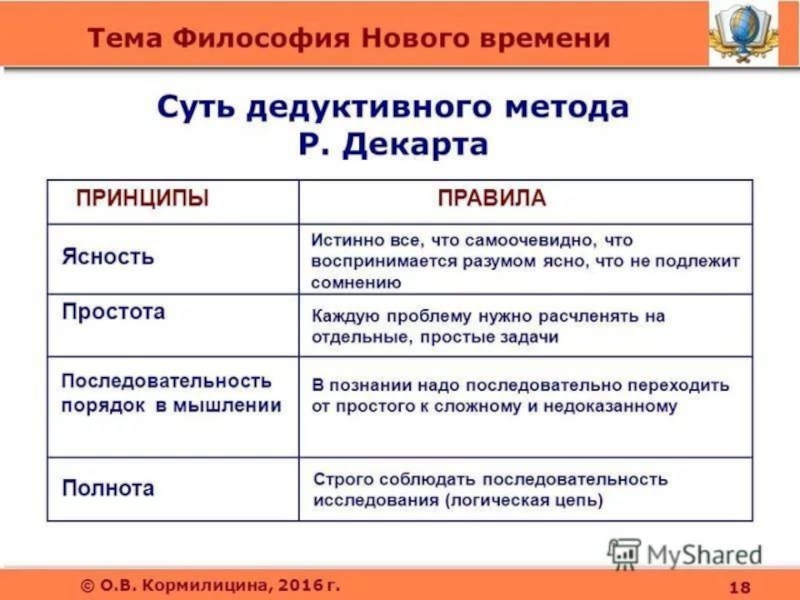 Тема Философия Нового времени

Суть дедуктивного метода Р. Декарта

| ПРИНЦИПЫ | ПРАВИЛА |
|---|---|
| Ясность | Истинно все, что самоочевидно, что воспринимается разумом ясно, что не подлежит сомнению |
| Простота | Каждую проблему нужно расчленять на отдельные, простые задачи |
| Последовательность порядок в мышлении | В познании надо последовательно переходить от простого к сложному и недоказанному |
| Полнота | Строго соблюдать последовательность исследования (логическая цепь) |

MyShared

© О.В. Кормилицина, 2016 г.

18